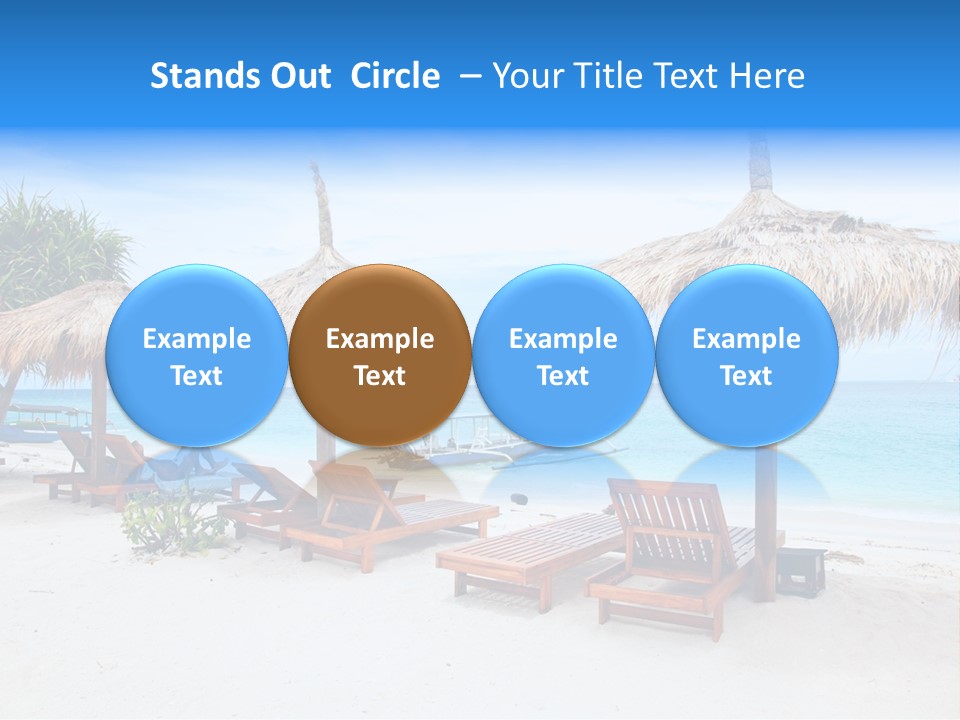 Stands Out Circle – Your Title Text Here

Example Text

Example Text

Example Text

Example Text